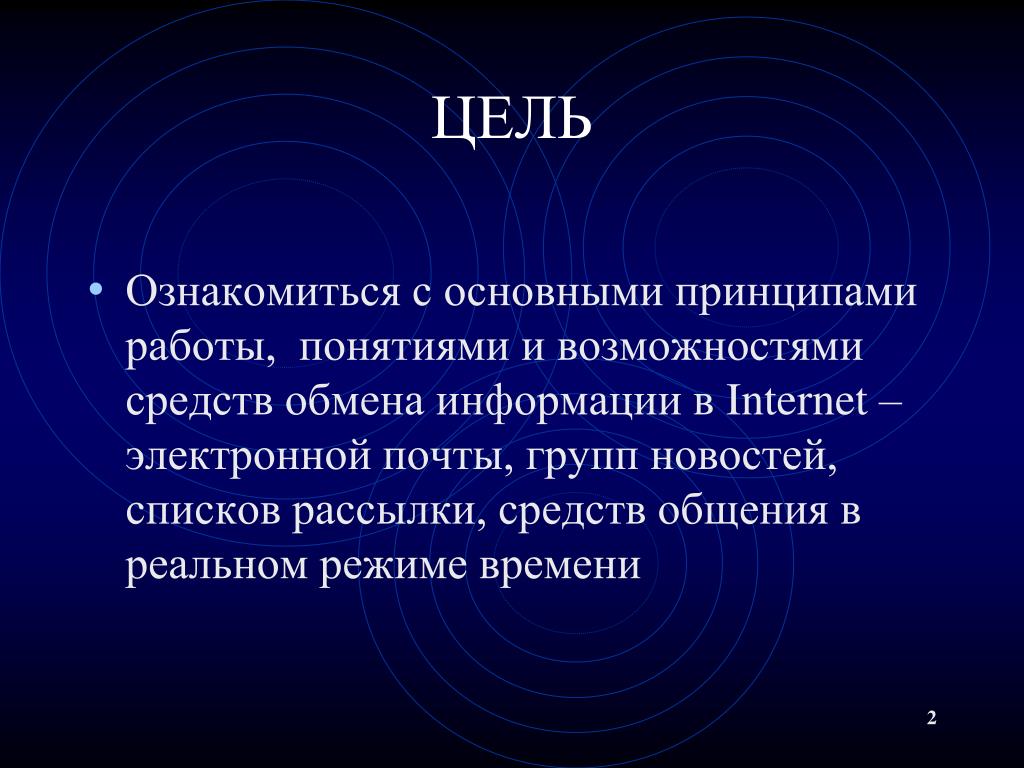 ЦЕЛЬ

• Ознакомиться с основными принципами работы, понятиями и возможностями средств обмена информации в Internet – электронной почты, групп новостей, списков рассылки, средств общения в реальном режиме времени

2